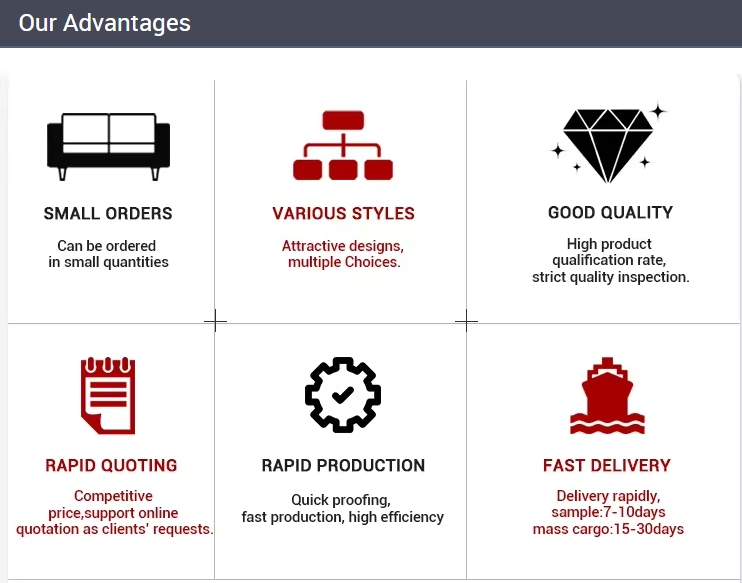 Our Advantages

SMALL ORDERS

Can be ordered in small quantities

VARIOUS STYLES

Attractive designs, multiple Choices.

GOOD QUALITY

High product qualification rate, strict quality inspection.

RAPID QUOTING

Competitive price,support online quotation as clients' requests.

RAPID PRODUCTION

Quick proofing, fast production, high efficiency

FAST DELIVERY

Delivery rapidly, sample:7-10days mass cargo:15-30days